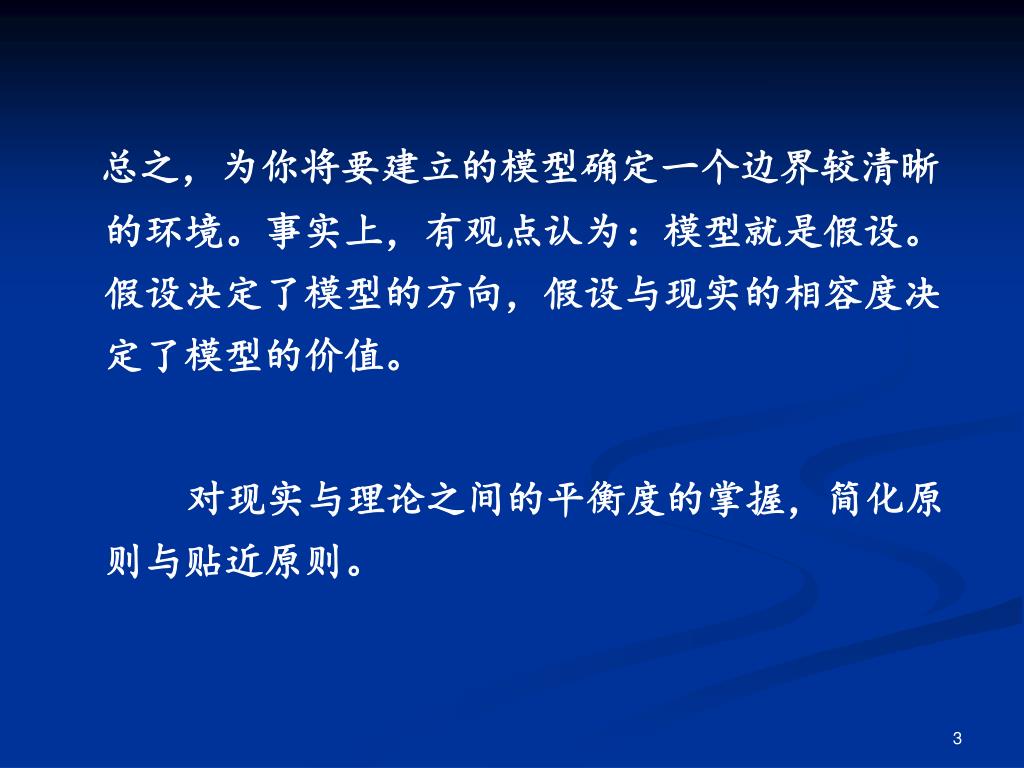 总之，为你将要建立的模型确定一个边界较清晰的环境。事实上，有观点认为：模型就是假设。假设决定了模型的方向，假设与现实的相容度决定了模型的价值。

对现实与理论之间的平衡度的掌握，简化原则与贴近原则。

3